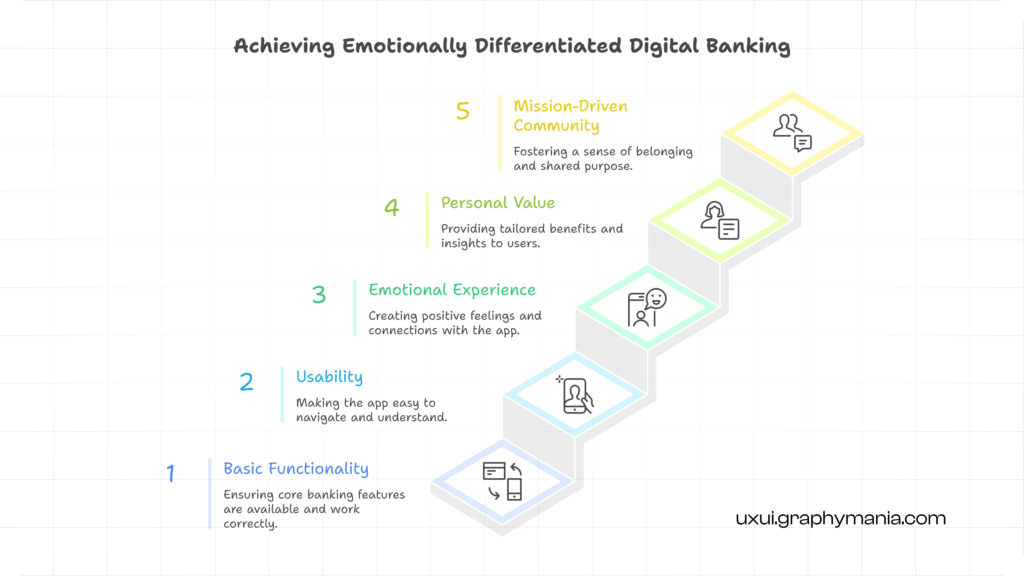 Achieving Emotionally Differentiated Digital Banking

5 Mission-Driven Community

Fostering a sense of belonging and shared purpose.

4 Personal Value

Providing tailored benefits and insights to users.

3 Emotional Experience

Creating positive feelings and connections with the app.

2 Usability

Making the app easy to navigate and understand.

1 Basic Functionality

Ensuring core banking features are available and work correctly.

uxui.graphymania.com